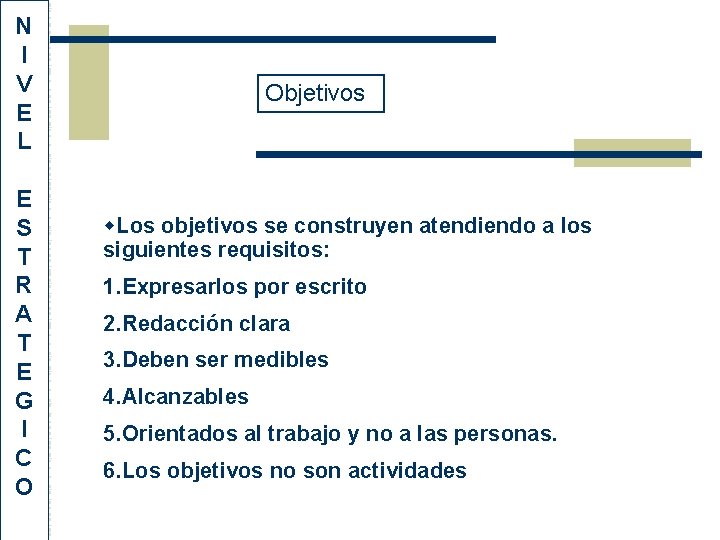 NIVEL ESTRATEGICO

Objetivos

◆Los objetivos se construyen atendiendo a los siguientes requisitos:

1.Expresarlos por escrito

2.Redacción clara

3.Deben ser medibles

4.Alcanzables

5.Orientados al trabajo y no a las personas.

6.Los objetivos no son actividades